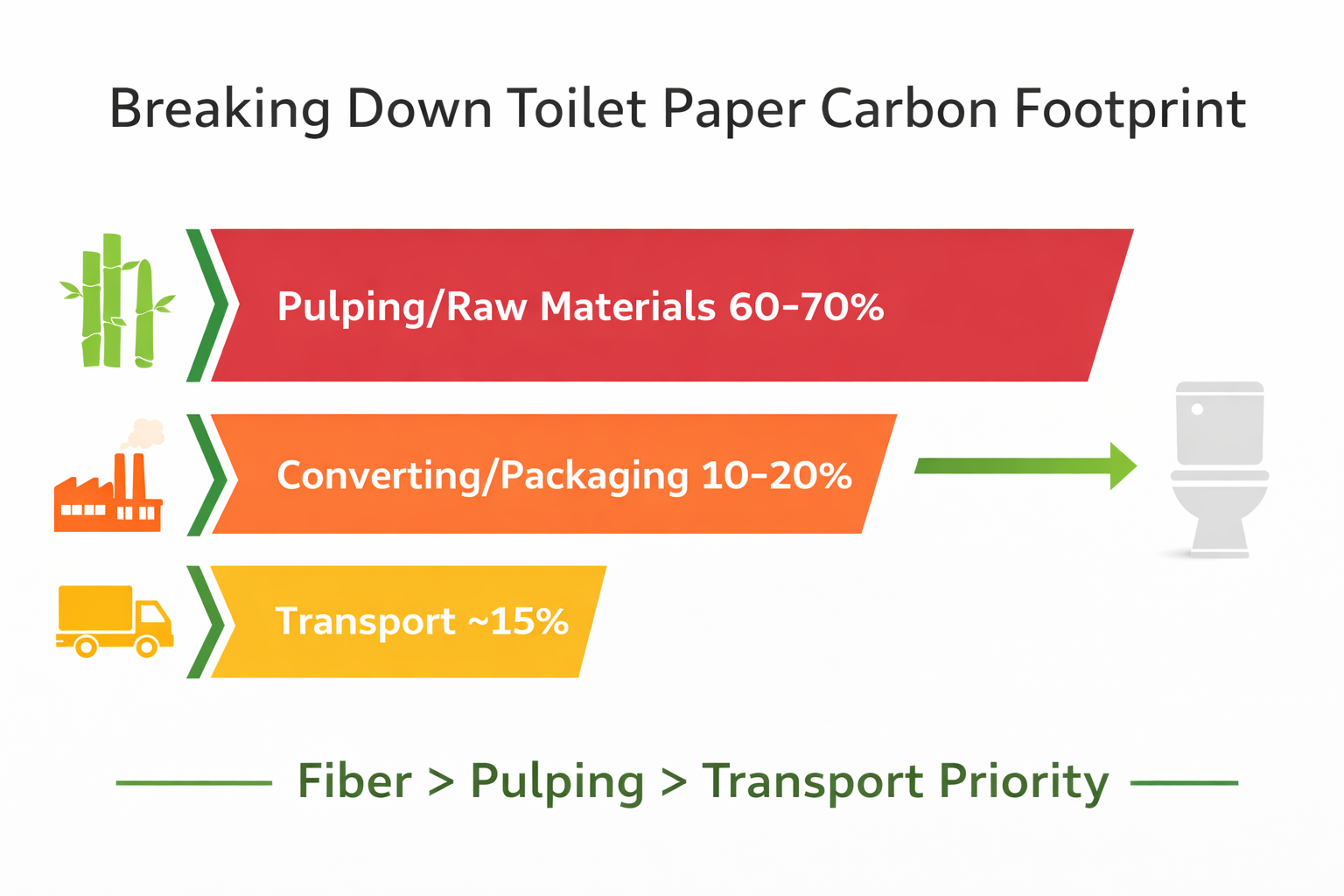 Breaking Down Toilet Paper Carbon Footprint

Pulping/Raw Materials 60–70%

Converting/Packaging 10–20%

Transport ~15%

Fiber > Pulping > Transport Priority